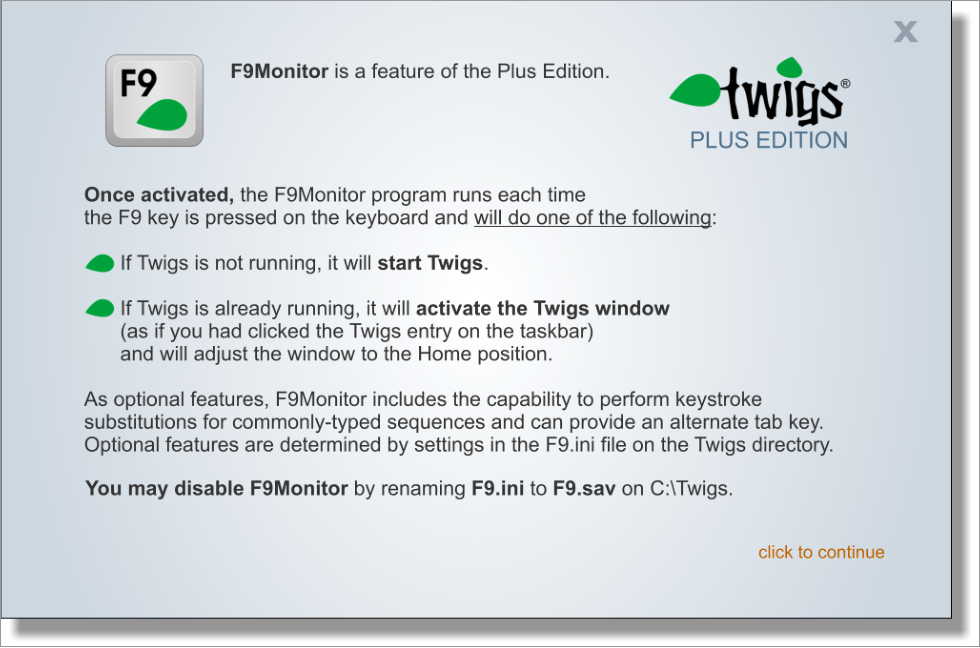 X

F9

F9Monitor is a feature of the Plus Edition.

twigs®
PLUS EDITION

Once activated, the F9Monitor program runs each time the F9 key is pressed on the keyboard and will do one of the following:

If Twigs is not running, it will start Twigs.

If Twigs is already running, it will activate the Twigs window (as if you had clicked the Twigs entry on the taskbar) and will adjust the window to the Home position.

As optional features, F9Monitor includes the capability to perform keystroke substitutions for commonly-typed sequences and can provide an alternate tab key. Optional features are determined by settings in the F9.ini file on the Twigs directory.

You may disable F9Monitor by renaming F9.ini to F9.sav on C:\Twigs.

click to continue